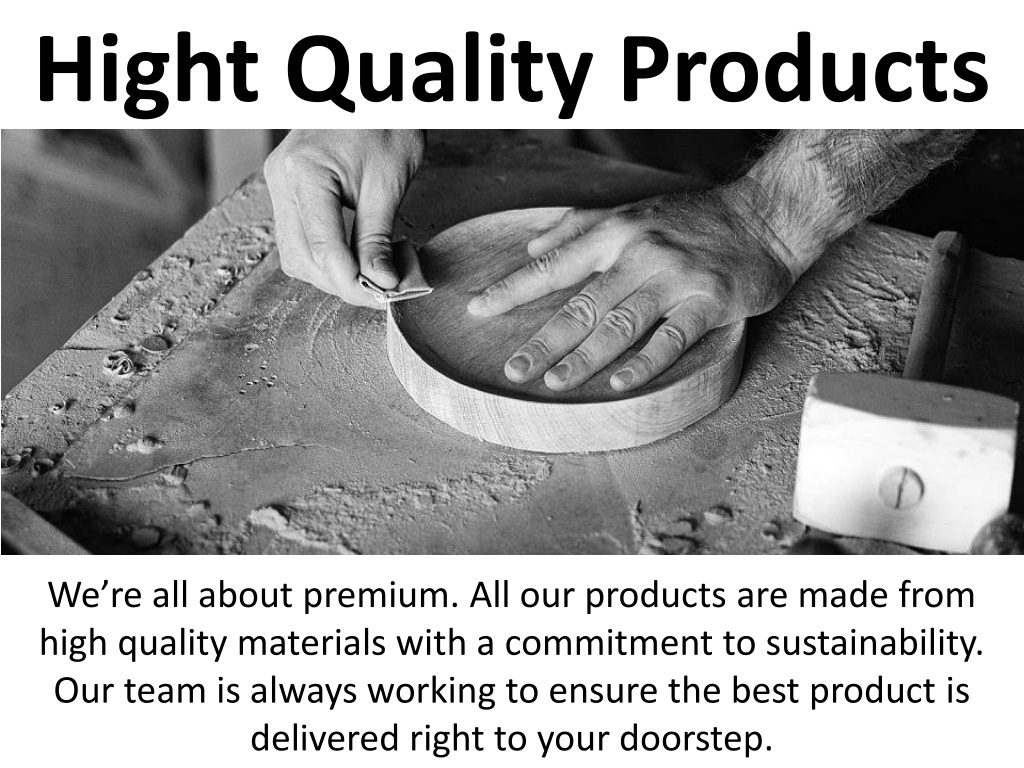 Hight Quality Products

We’re all about premium. All our products are made from high quality materials with a commitment to sustainability. Our team is always working to ensure the best product is delivered right to your doorstep.